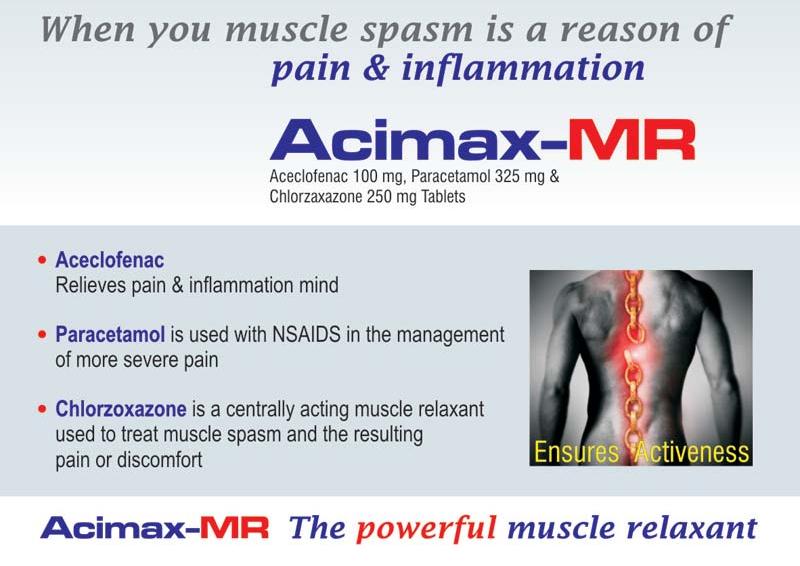 When you muscle spasm is a reason of pain & inflammation

Acimax-MR

Aceclofenac 100 mg, Paracetamol 325 mg & Chlorzaxazone 250 mg Tablets

• Aceclofenac
Relieves pain & inflammation mind

• Paracetamol is used with NSAIDS in the management of more severe pain

• Chlorzoxazone is a centrally acting muscle relaxant used to treat muscle spasm and the resulting pain or discomfort

Ensures Activeness

Acimax-MR The powerful muscle relaxant